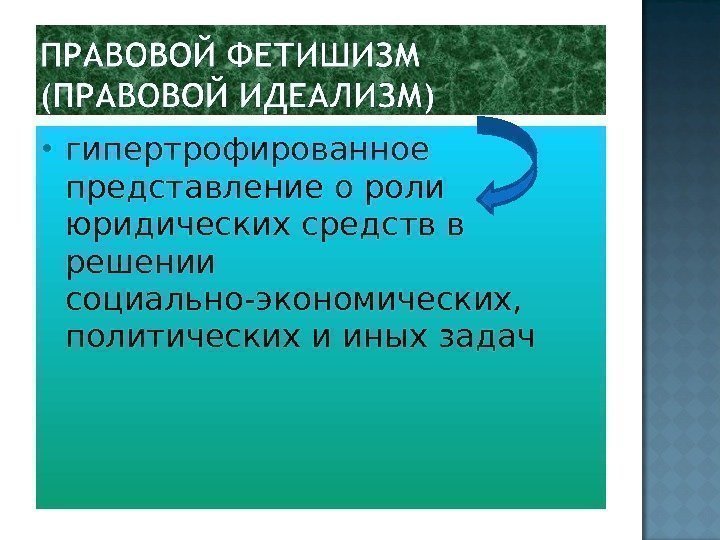 ПРАВОВОЙ ФЕТИШИЗМ (ПРАВОВОЙ ИДЕАЛИЗМ)

• гипертрофированное представление о роли юридических средств в решении социально-экономических, политических и иных задач